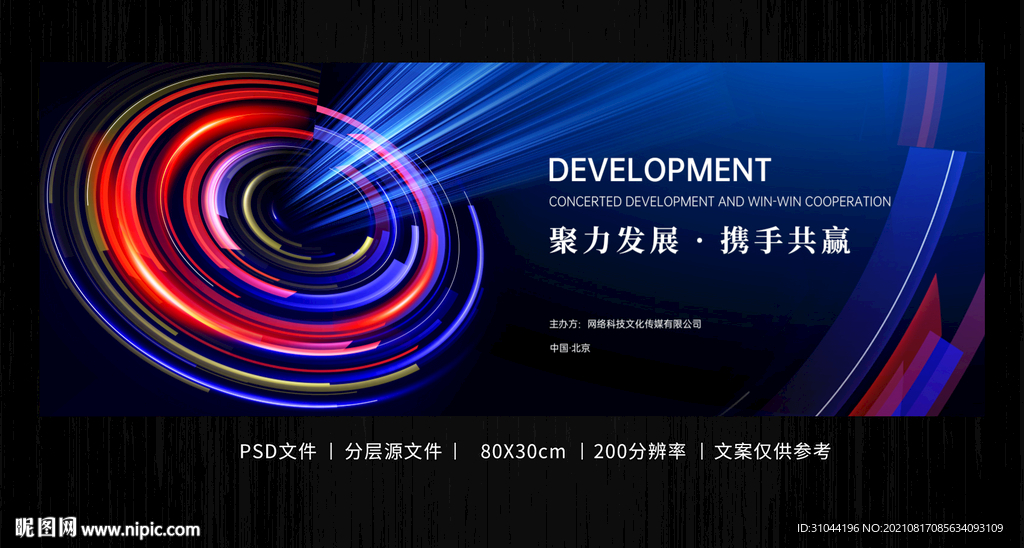 DEVELOPMENT
CONCERTED DEVELOPMENT AND WIN-WIN COOPERATION
聚力发展 · 携手共赢

主办方：网络科技文化传媒有限公司
中国·北京

PSD文件 | 分层源文件 | 80X30cm | 200分辨率 | 文案仅供参考

昵图网 www.nipic.com
ID:31044196 NO:20210817085634093109